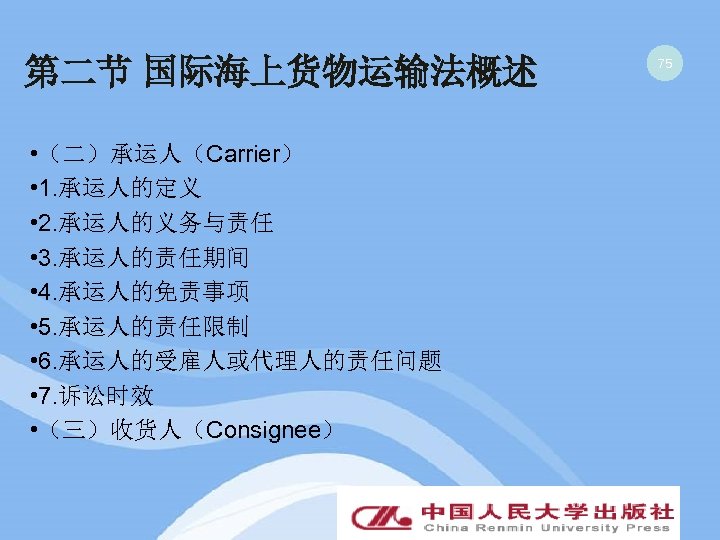 第二节 国际海上货物运输法概述

75

•（二）承运人（Carrier）
•1.承运人的定义
•2.承运人的义务与责任
•3.承运人的责任期间
•4.承运人的免责事项
•5.承运人的责任限制
•6.承运人的受雇人或代理人的责任问题
•7.诉讼时效
•（三）收货人（Consignee）

中国人民大学出版社
China Renmin University Press